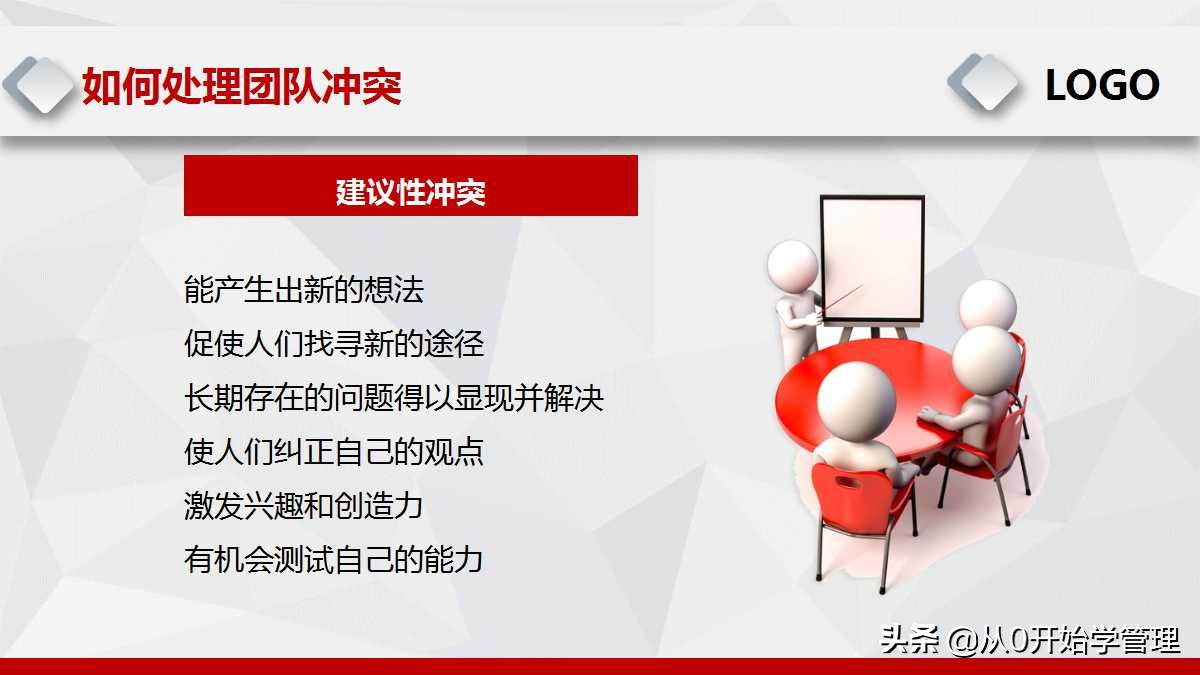 如何处理团队冲突

LOGO

建议性冲突

能产生出新的想法
促使人们找寻新的途径
长期存在的问题得以显现并解决
使人们纠正自己的观点
激发兴趣和创造力
有机会测试自己的能力

头条 @从0开始学管理